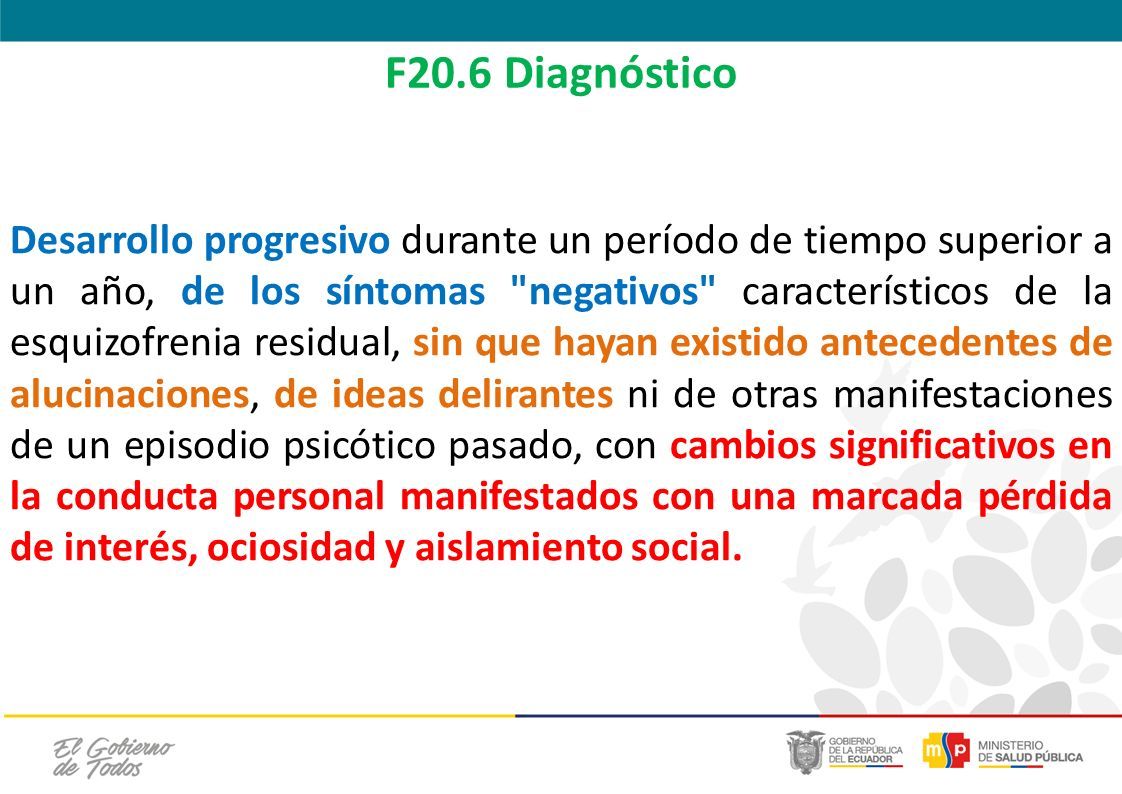 F20.6 Diagnóstico

Desarrollo progresivo durante un período de tiempo superior a un año, de los síntomas "negativos" característicos de la esquizofrenia residual, sin que hayan existido antecedentes de alucinaciones, de ideas delirantes ni de otras manifestaciones de un episodio psicótico pasado, con cambios significativos en la conducta personal manifestados con una marcada pérdida de interés, ociosidad y aislamiento social.

El Gobierno de Todos

GOBIERNO DE LA REPÚBLICA DEL ECUADOR

msp MINISTERIO DE SALUD PÚBLICA